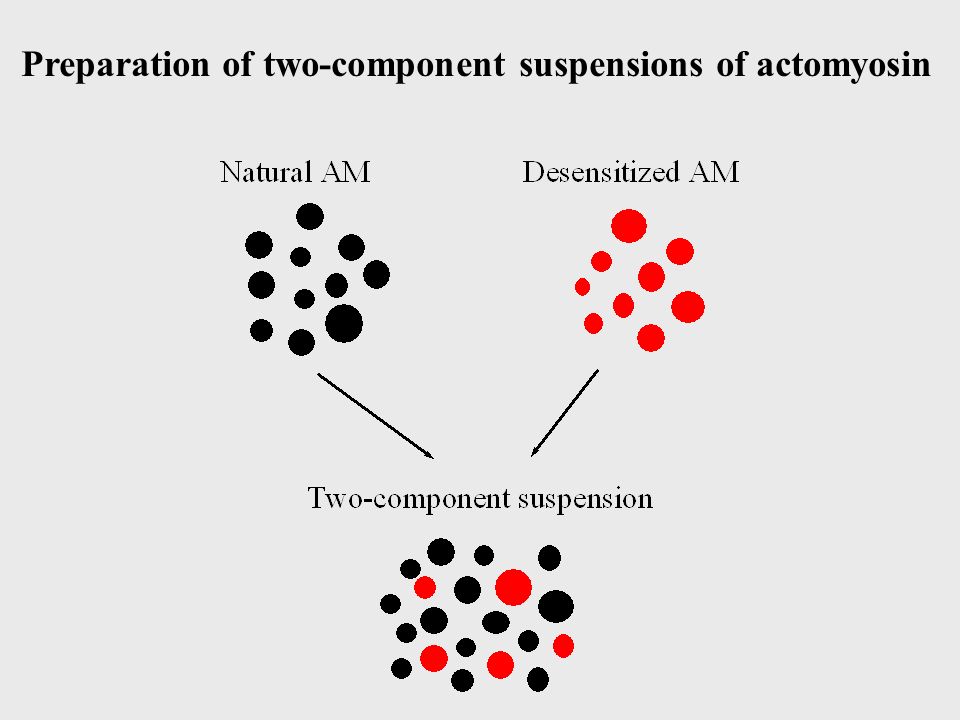 Preparation of two-component suspensions of actomyosin

Natural AM

Desensitized AM

Two-component suspension